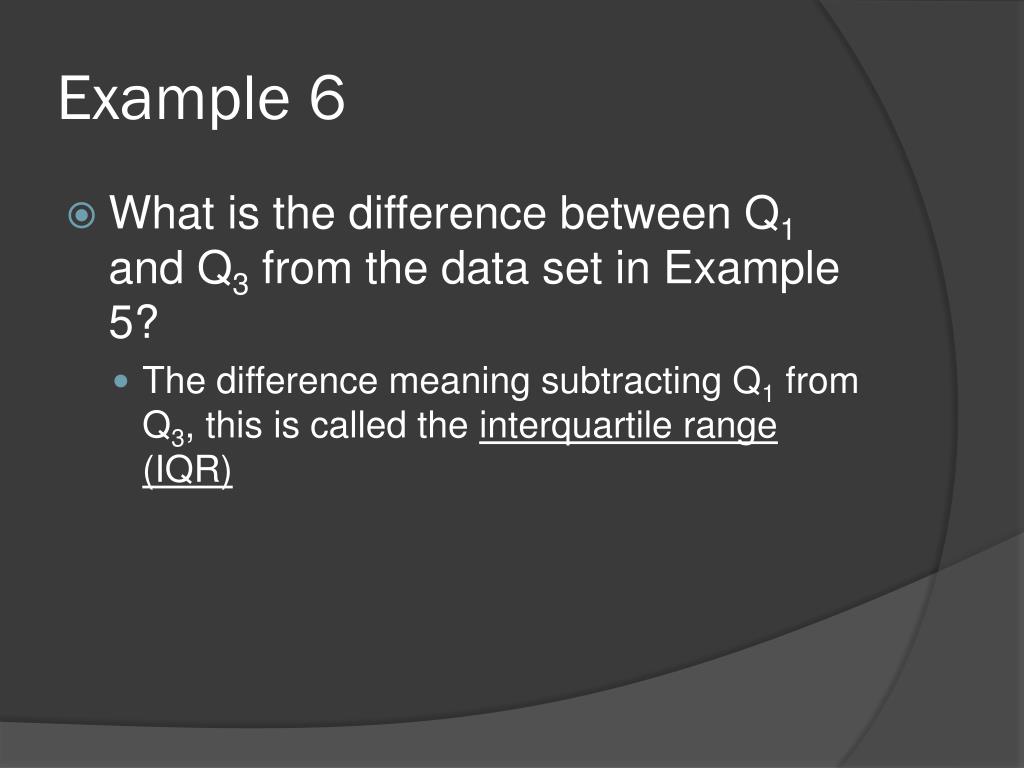 Example 6

What is the difference between $Q_1$ and $Q_3$ from the data set in Example 5?

The difference meaning subtracting $Q_1$ from $Q_3$, this is called the interquartile range (IQR)